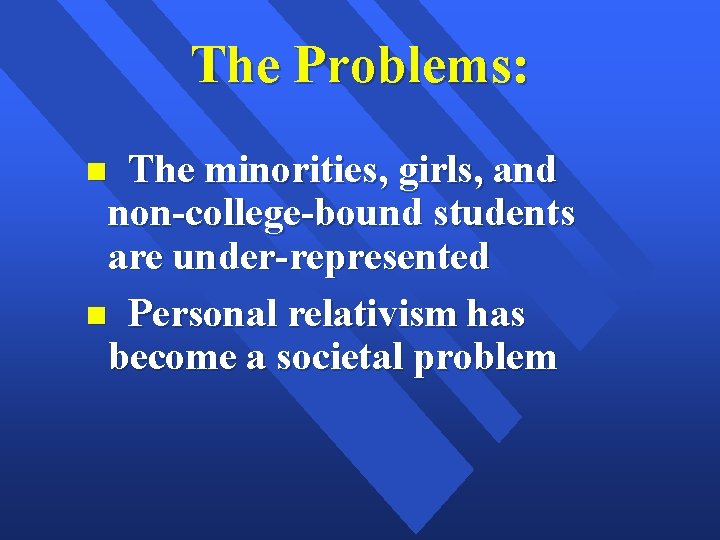 The Problems:

- The minorities, girls, and non-college-bound students are under-represented
- Personal relativism has become a societal problem